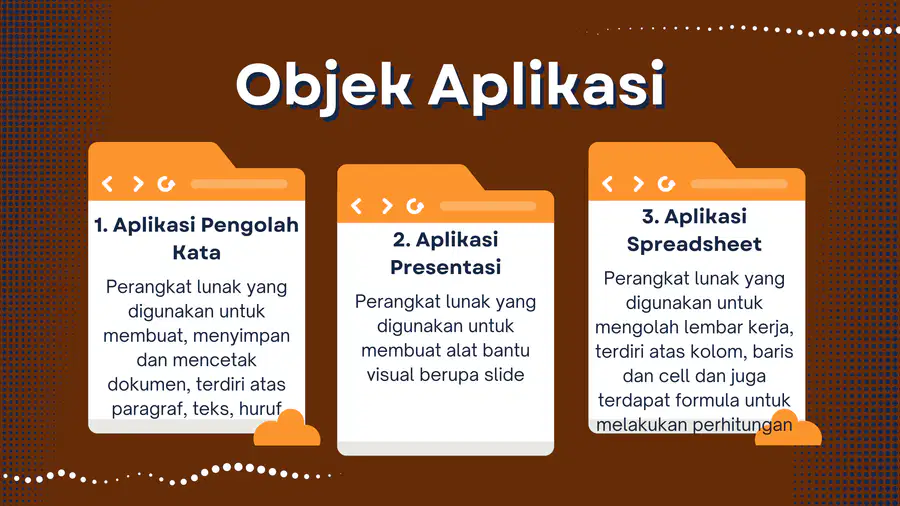 Objek Aplikasi

1. Aplikasi Pengolah Kata

Perangkat lunak yang digunakan untuk membuat, menyimpan dan mencetak dokumen, terdiri atas paragraf, teks, huruf

2. Aplikasi Presentasi

Perangkat lunak yang digunakan untuk membuat alat bantu visual berupa slide

3. Aplikasi Spreadsheet

Perangkat lunak yang digunakan untuk mengolah lembar kerja, terdiri atas kolom, baris dan cell dan juga terdapat formula untuk melakukan perhitungan